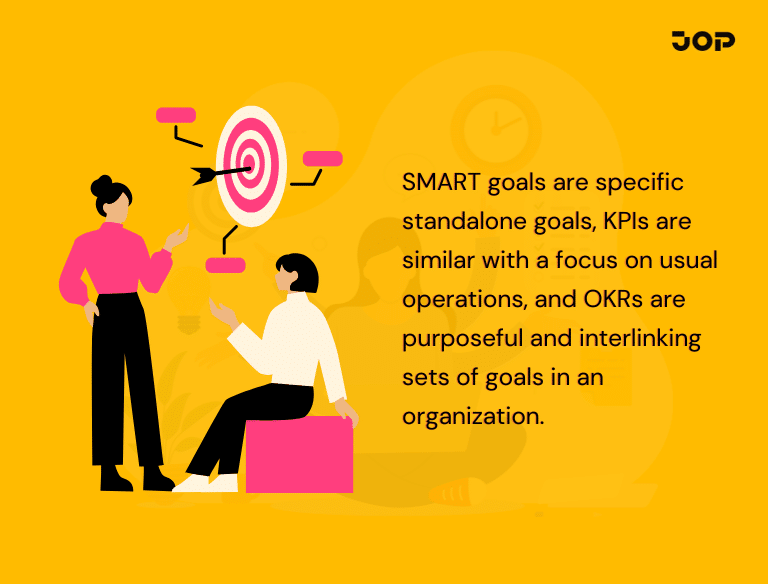 JOP

SMART goals are specific standalone goals, KPIs are similar with a focus on usual operations, and OKRs are purposeful and interlinking sets of goals in an organization.